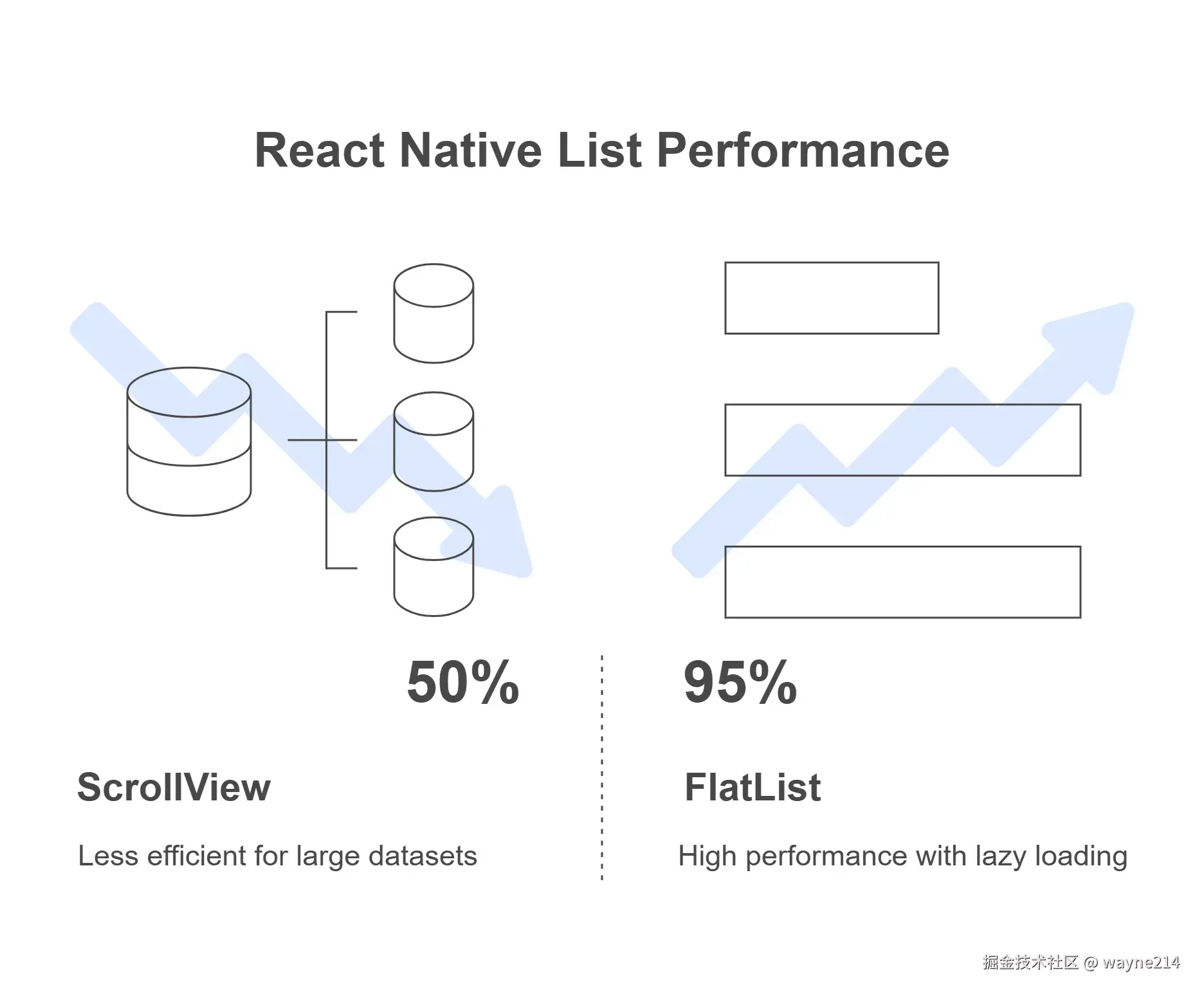 React Native List Performance

50%

ScrollView

Less efficient for large datasets

95%

FlatList

High performance with lazy loading

掘金技术社区 @ wayne214